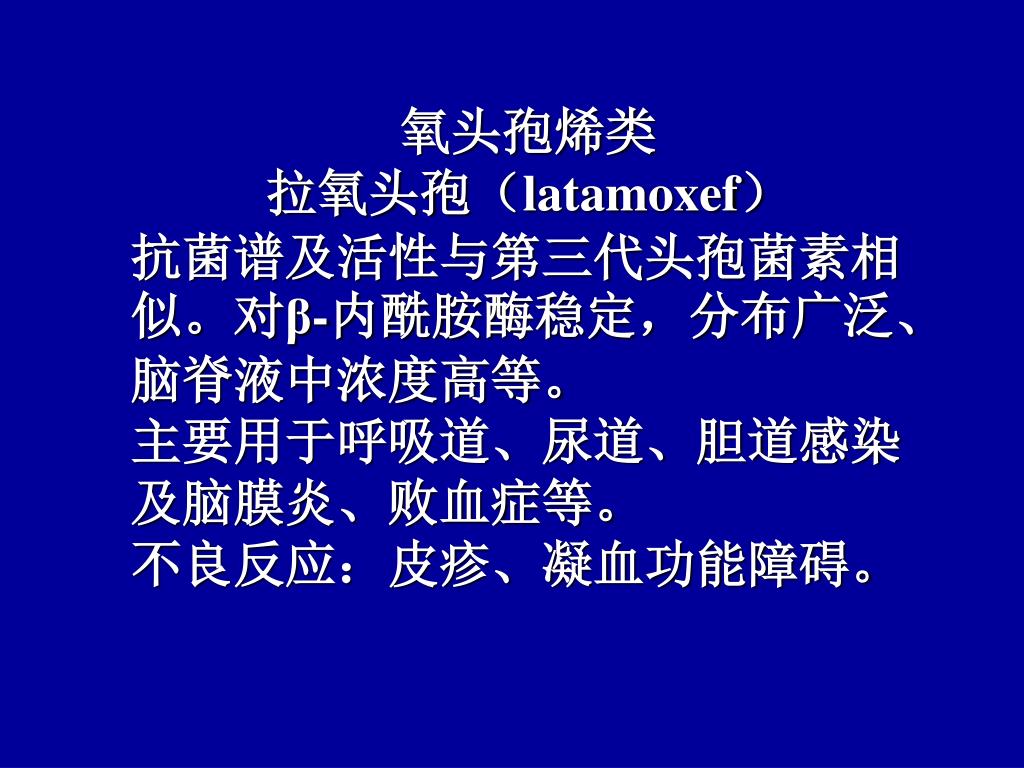 氧头孢烯类
拉氧头孢（latamoxef）

抗菌谱及活性与第三代头孢菌素相似。对β-内酰胺酶稳定，分布广泛、脑脊液中浓度高等。

主要用于呼吸道、尿道、胆道感染及脑膜炎、败血症等。

不良反应：皮疹、凝血功能障碍。